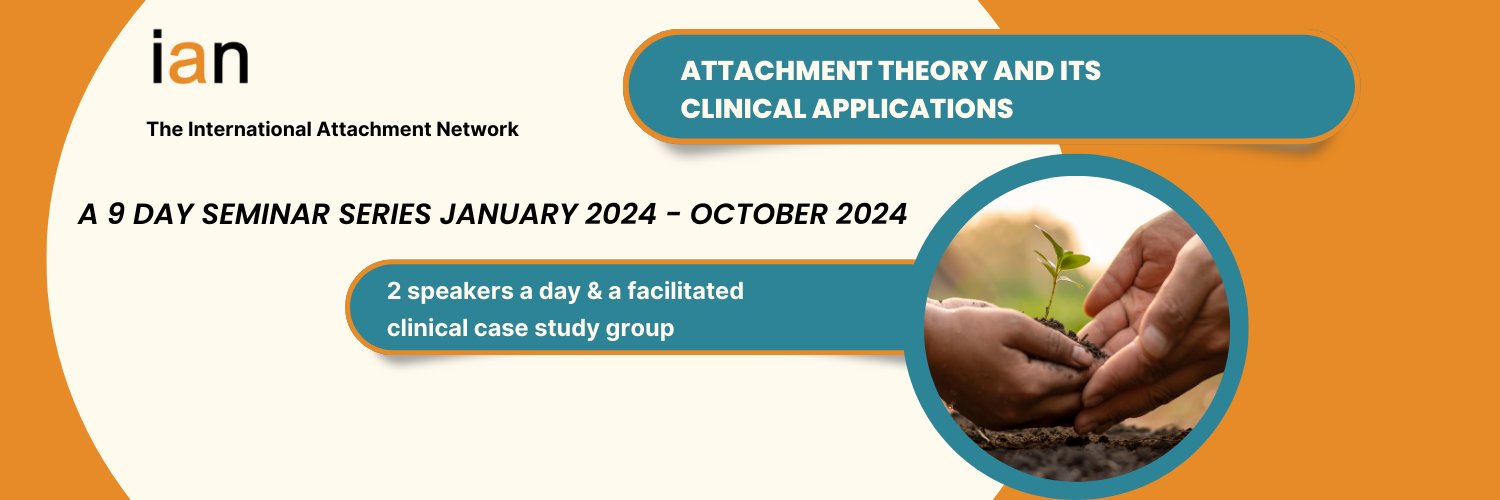 ian

The International Attachment Network

ATTACHMENT THEORY AND ITS CLINICAL APPLICATIONS

A 9 DAY SEMINAR SERIES JANUARY 2024 - OCTOBER 2024

2 speakers a day & a facilitated clinical case study group